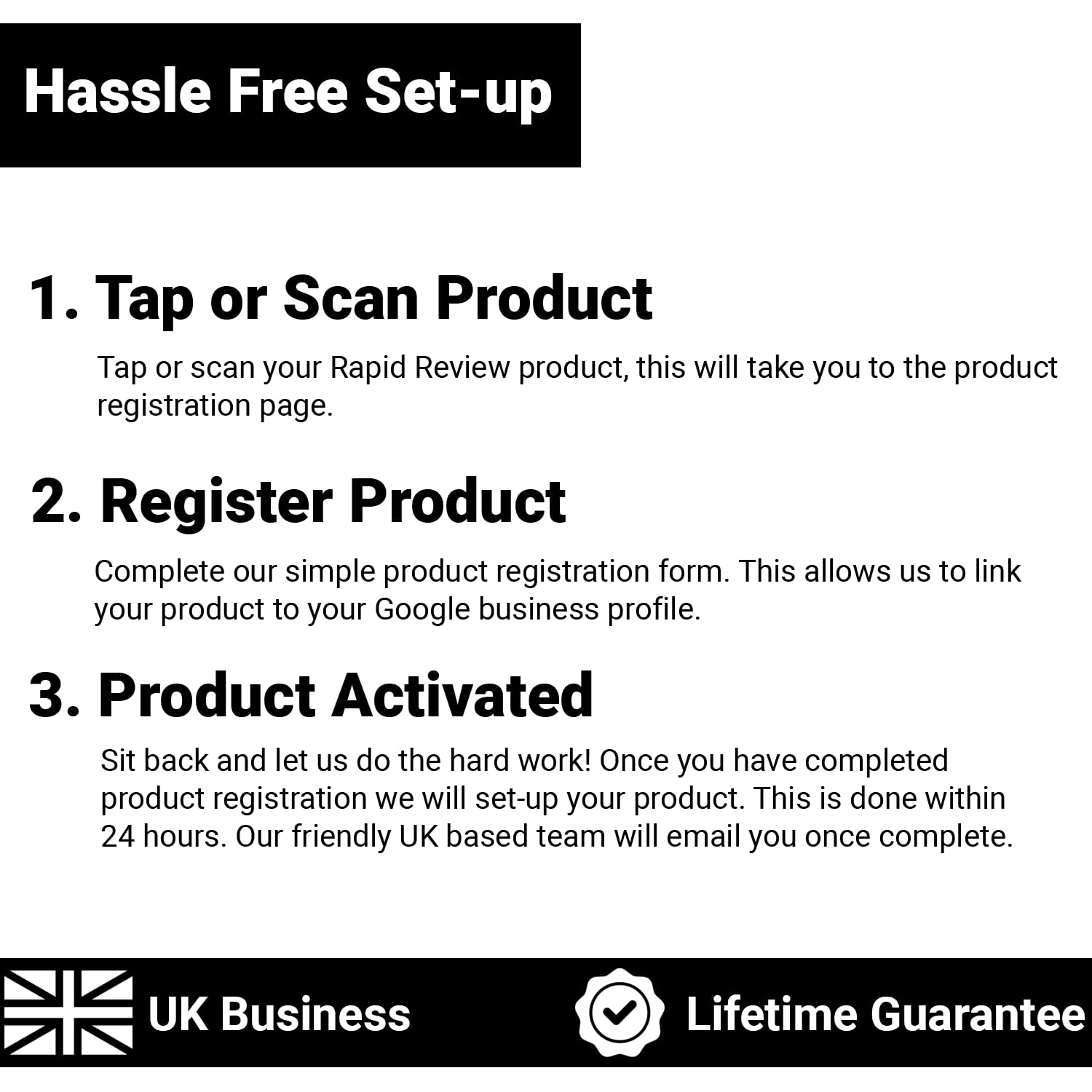 Hassle Free Set-up

1. Tap or Scan Product

Tap or scan your Rapid Review product, this will take you to the product registration page.

2. Register Product

Complete our simple product registration form. This allows us to link your product to your Google business profile.

3. Product Activated

Sit back and let us do the hard work! Once you have completed product registration we will set-up your product. This is done within 24 hours. Our friendly UK based team will email you once complete.

UK Business

Lifetime Guarantee